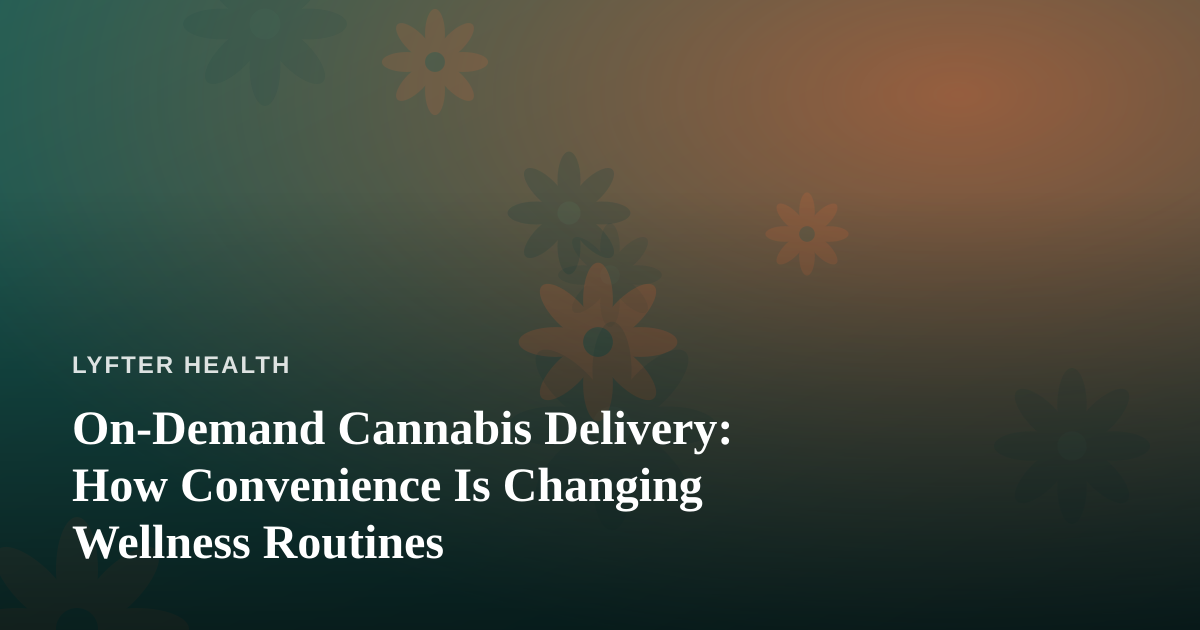 LYFTER HEALTH

On-Demand Cannabis Delivery: How Convenience Is Changing Wellness Routines